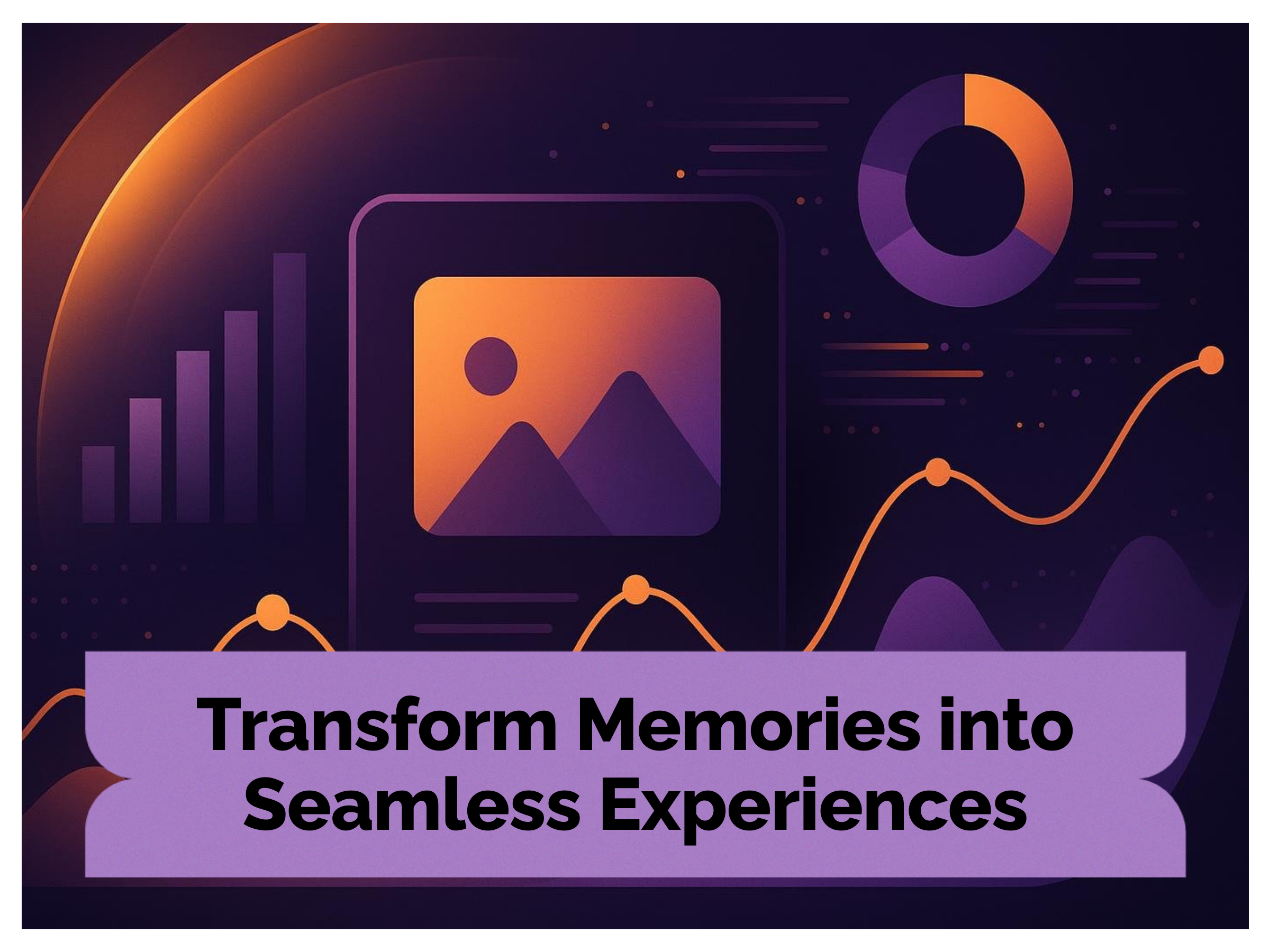 Transform Memories into Seamless Experiences